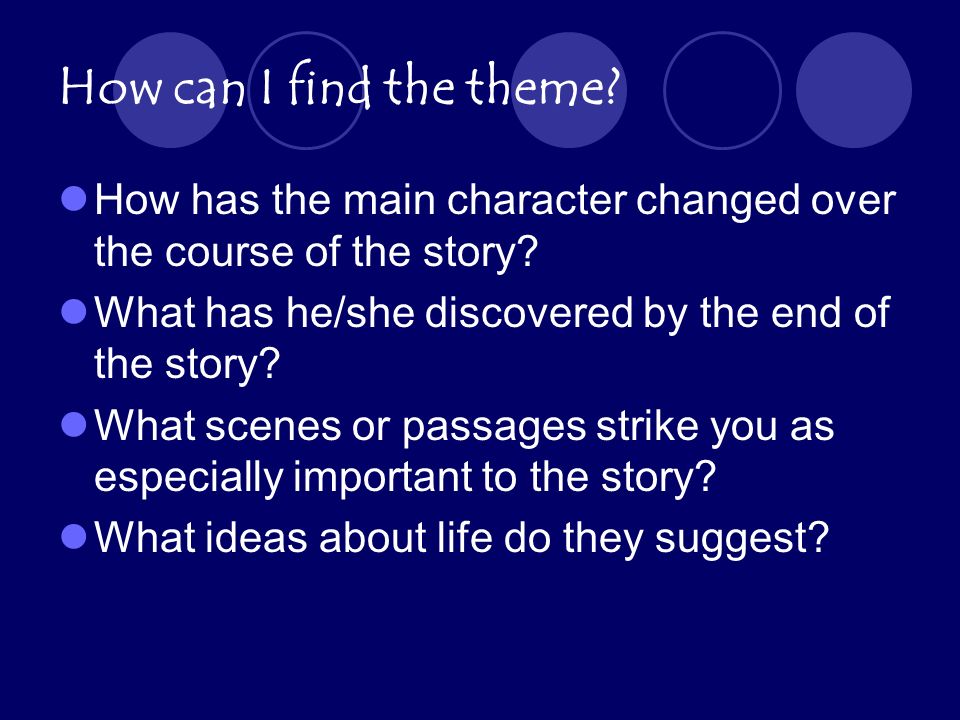 How can I find the theme?

- How has the main character changed over the course of the story?
- What has he/she discovered by the end of the story?
- What scenes or passages strike you as especially important to the story?
- What ideas about life do they suggest?